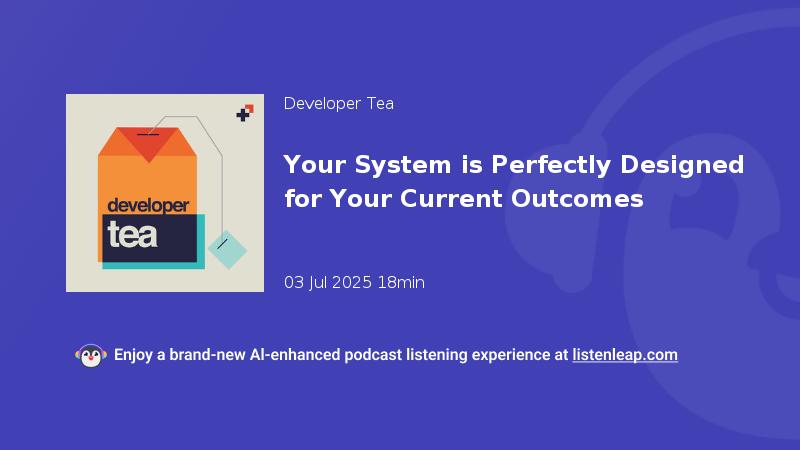 developer
tea

Developer Tea

Your System is Perfectly Designed for Your Current Outcomes

03 Jul 2025 18min

Enjoy a brand-new AI-enhanced podcast listening experience at listenleap.com